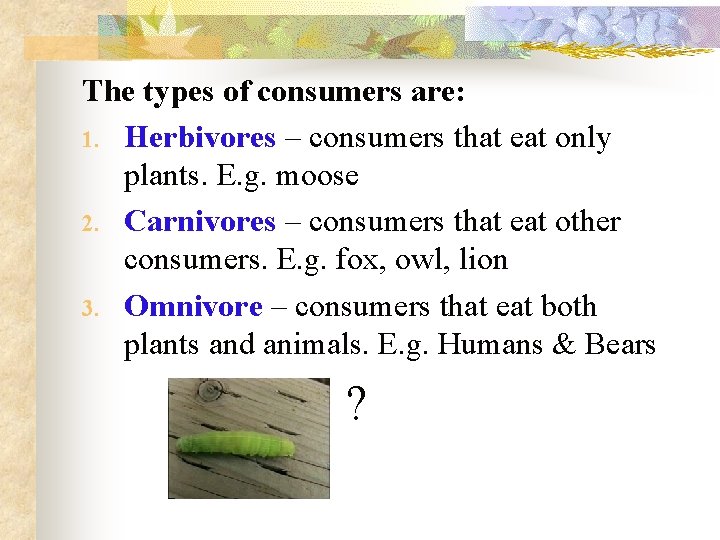 The types of consumers are:

1. Herbivores – consumers that eat only plants. E.g. moose

2. Carnivores – consumers that eat other consumers. E.g. fox, owl, lion

3. Omnivore – consumers that eat both plants and animals. E.g. Humans & Bears

?